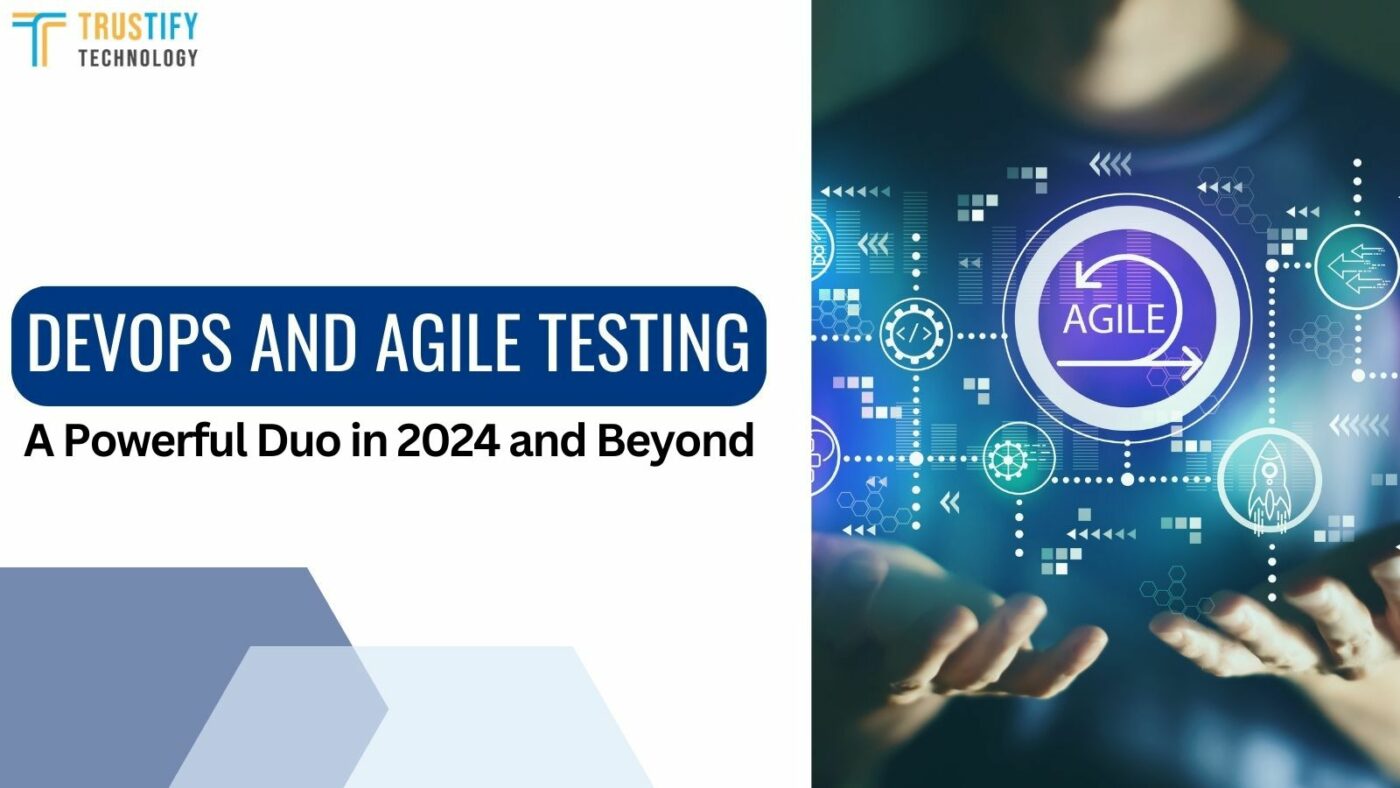 TRUSTIFY
TECHNOLOGY

DEVOPS AND AGILE TESTING

A Powerful Duo in 2024 and Beyond

AGILE